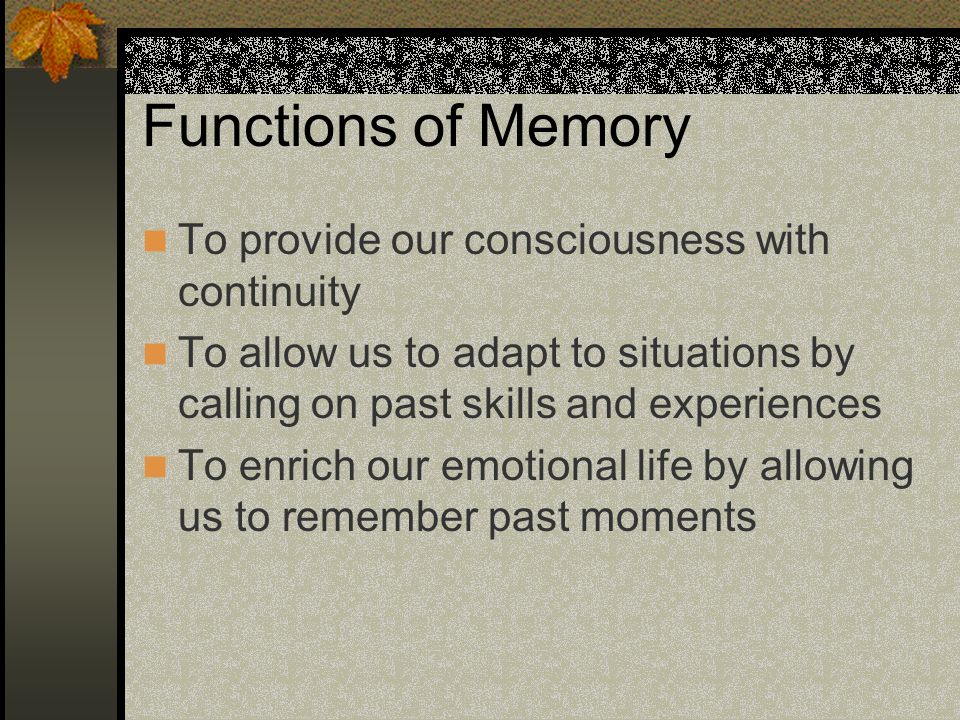 Functions of Memory

- To provide our consciousness with continuity
- To allow us to adapt to situations by calling on past skills and experiences
- To enrich our emotional life by allowing us to remember past moments